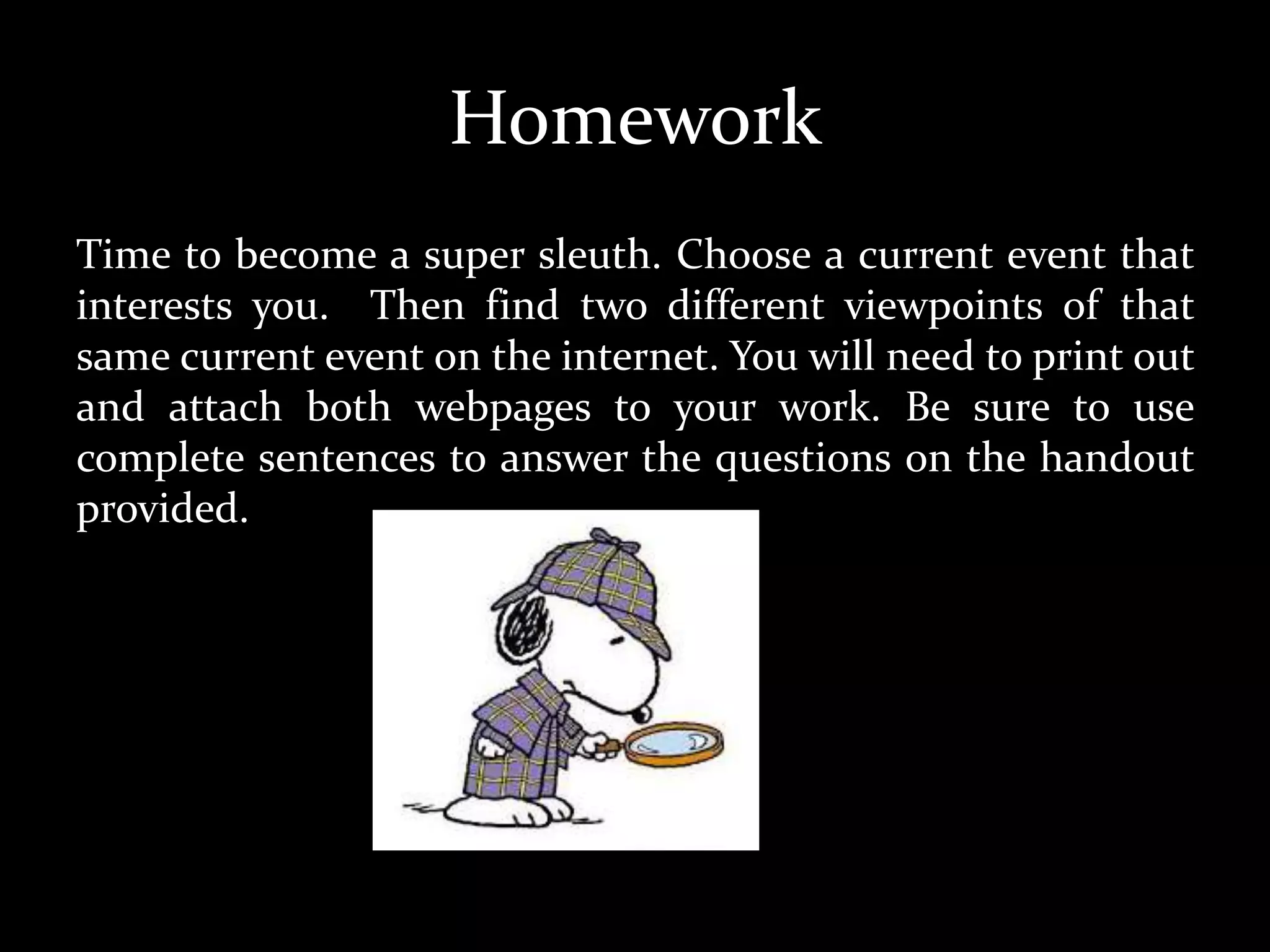 Homework

Time to become a super sleuth. Choose a current event that interests you. Then find two different viewpoints of that same current event on the internet. You will need to print out and attach both webpages to your work. Be sure to use complete sentences to answer the questions on the handout provided.